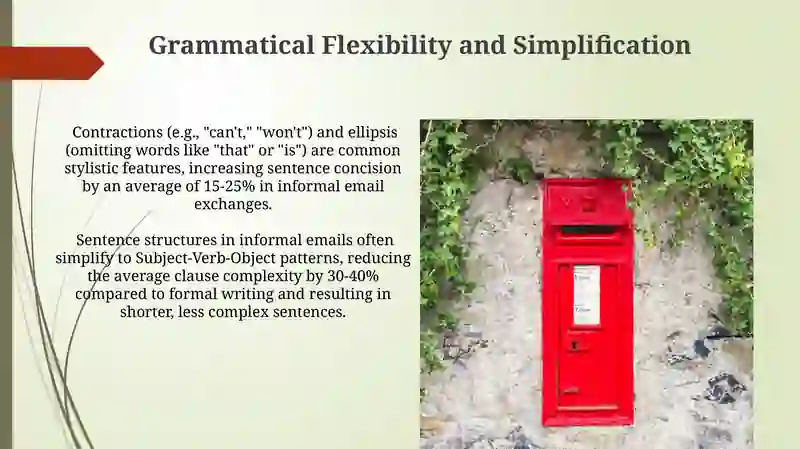 Grammatical Flexibility and Simplification

Contractions (e.g., "can't," "won't") and ellipsis (omitting words like "that" or "is") are common stylistic features, increasing sentence concision by an average of 15-25% in informal email exchanges.

Sentence structures in informal emails often simplify to Subject-Verb-Object patterns, reducing the average clause complexity by 30-40% compared to formal writing and resulting in shorter, less complex sentences.